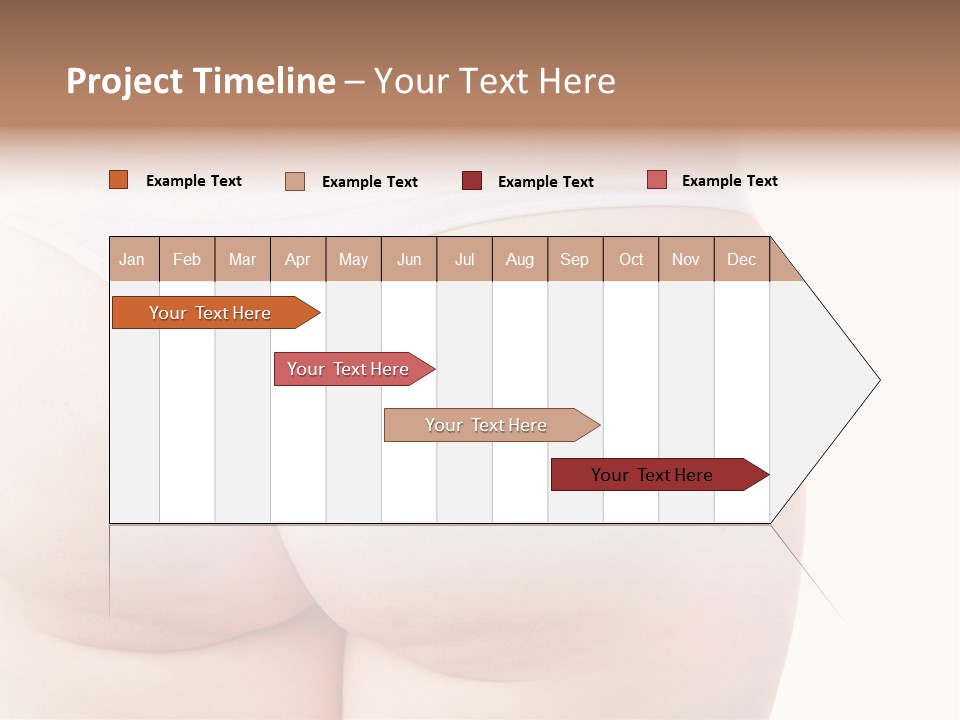 Project Timeline – Your Text Here

Example Text
Example Text
Example Text
Example Text

| Jan | Feb | Mar | Apr | May | Jun | Jul | Aug | Sep | Oct | Nov | Dec |
|---|---|---|---|---|---|---|---|---|---|---|---|

Your Text Here

Your Text Here

Your Text Here

Your Text Here